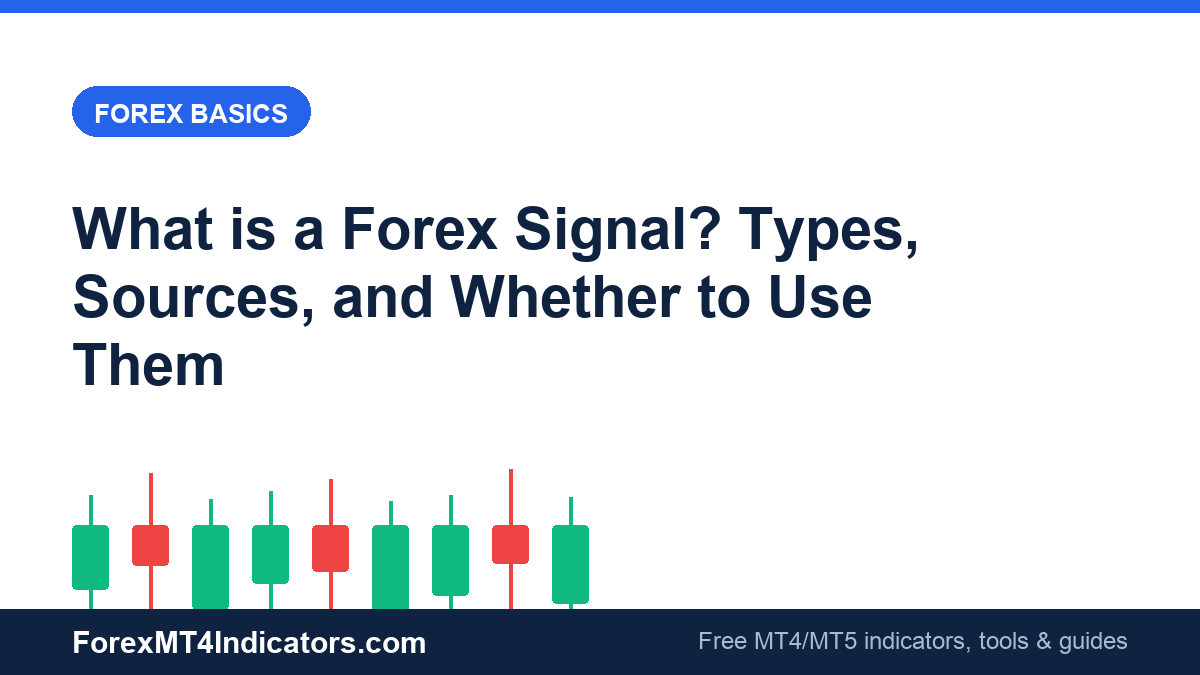 FOREX BASICS

What is a Forex Signal? Types, Sources, and Whether to Use Them

ForexMT4Indicators.com

Free MT4/MT5 indicators, tools & guides